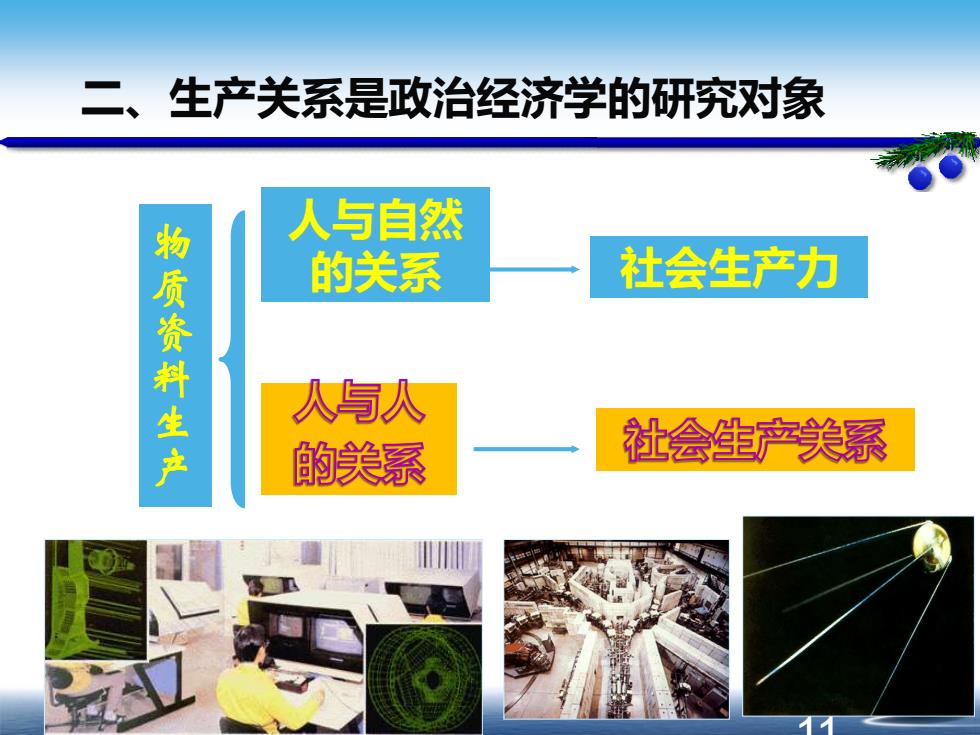 二、生产关系是政治经济学的研究对象

物质资料生产

人与自然的关系

社会生产力

人与人的关系

社会生产关系

11